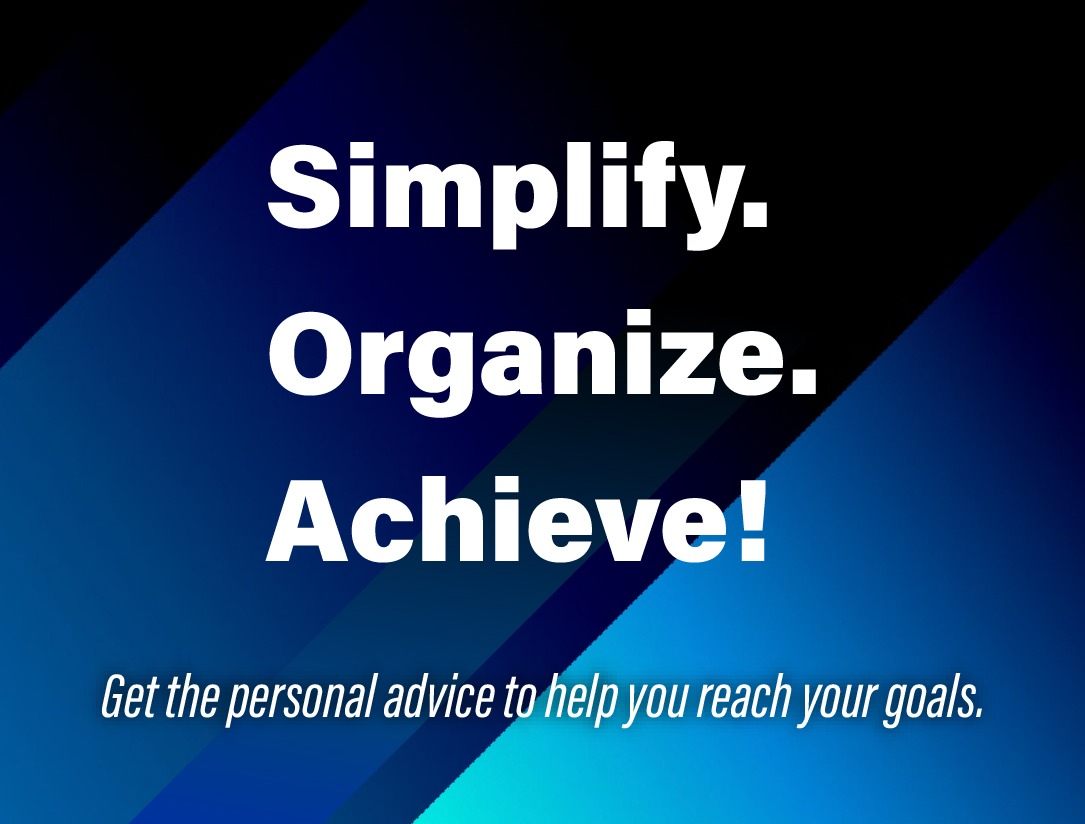 Simplify.
Organize.
Achieve!

Get the personal advice to help you reach your goals.